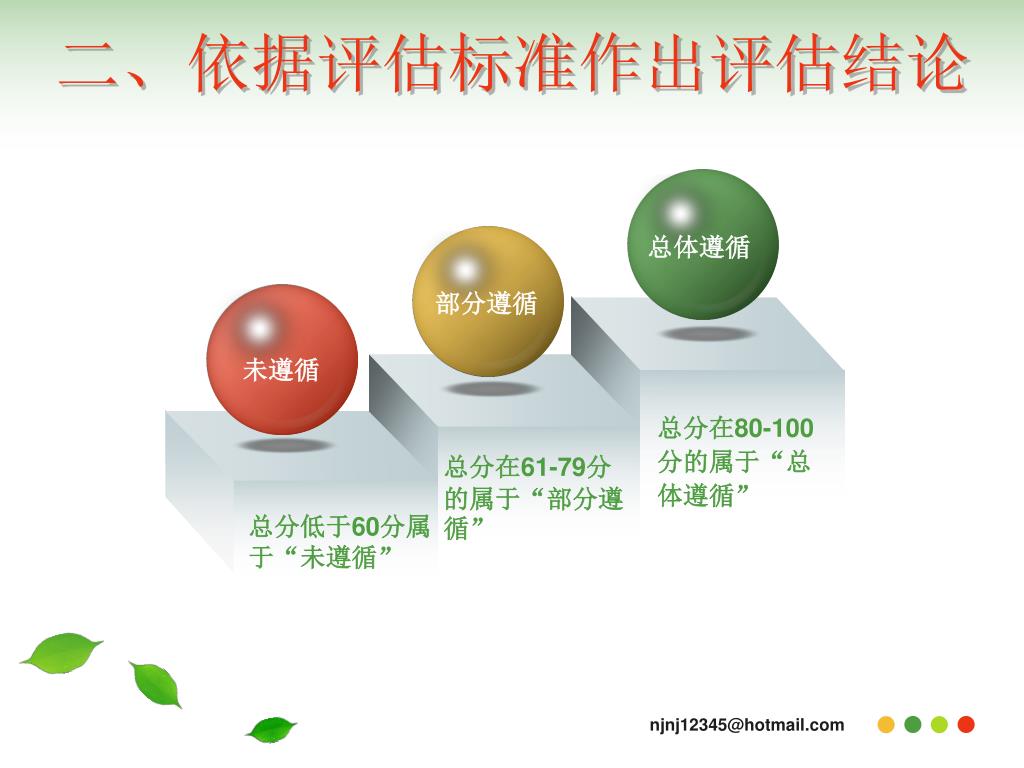 二、依据评估标准作出评估结论

未遵循

部分遵循

总体遵循

总分低于60分属于“未遵循”

总分在61-79分的属于“部分遵循”

总分在80-100分的属于“总体遵循”

njnj12345@hotmail.com